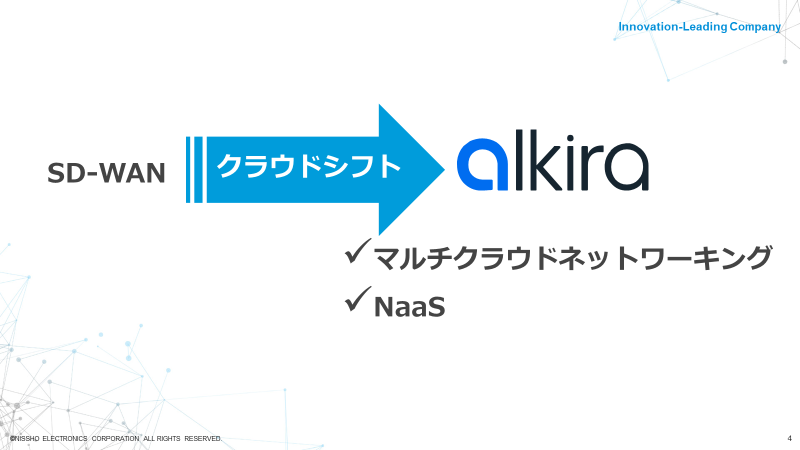 Innovation-Leading Company

SD-WAN

クラウドシフト

alkira

✓マルチクラウドネットワーキング

✓NaaS

©NISSHO ELECTRONICS CORPORATION ALL RIGHTS RESERVED.

4